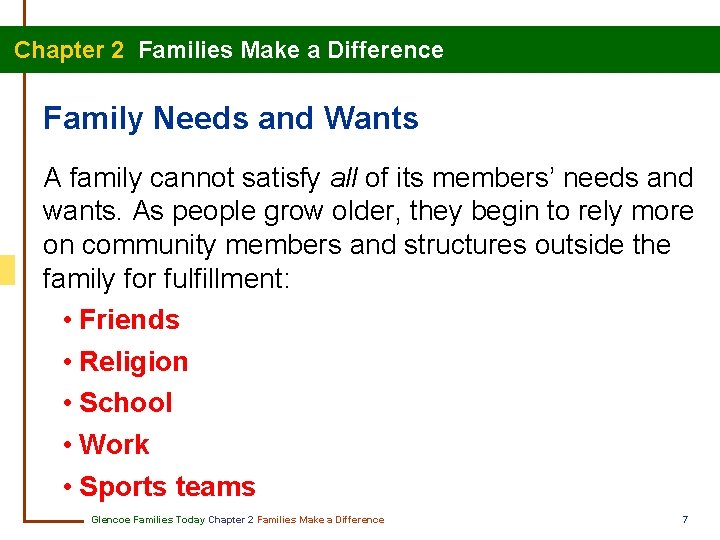 Chapter 2 Families Make a Difference

Family Needs and Wants

A family cannot satisfy all of its members' needs and wants. As people grow older, they begin to rely more on community members and structures outside the family for fulfillment:

• Friends
• Religion
• School
• Work
• Sports teams

Glencoe Families Today Chapter 2 Families Make a Difference

7